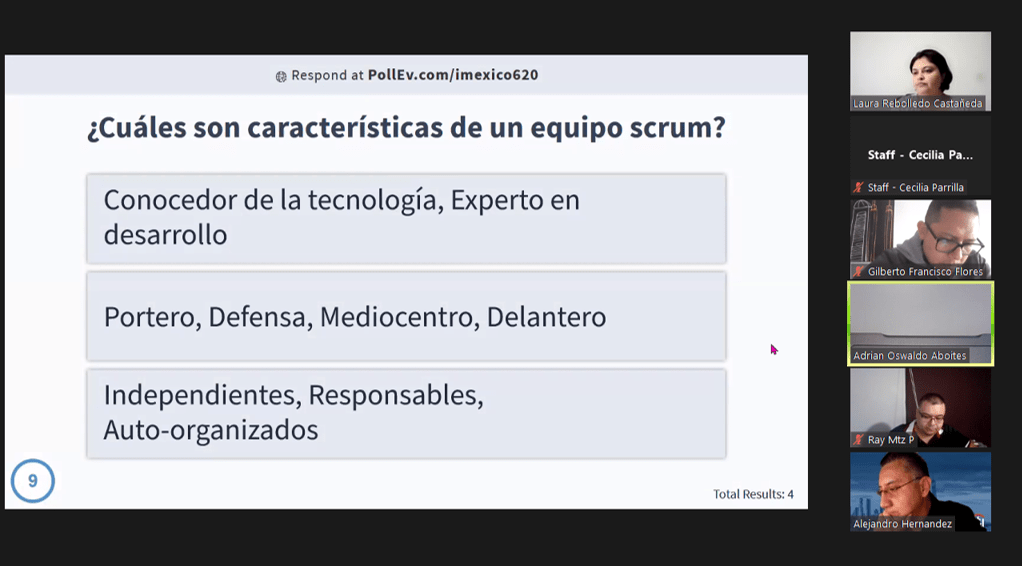 Respond at PollEv.com/imexico620

¿Cuáles son características de un equipo scrum?

Conocedor de la tecnología, Experto en desarrollo

Portero, Defensa, Mediocentro, Delantero

Independientes, Responsables, Auto-organizados

9

Total Results: 4

Laura Rebolledo Castañeda

Staff - Cecilia Pa...

Staff - Cecilia Parrilla

Gilberto Francisco Flores

Adrian Oswaldo Aboites

Ray Mtz P

Alejandro Hernandez